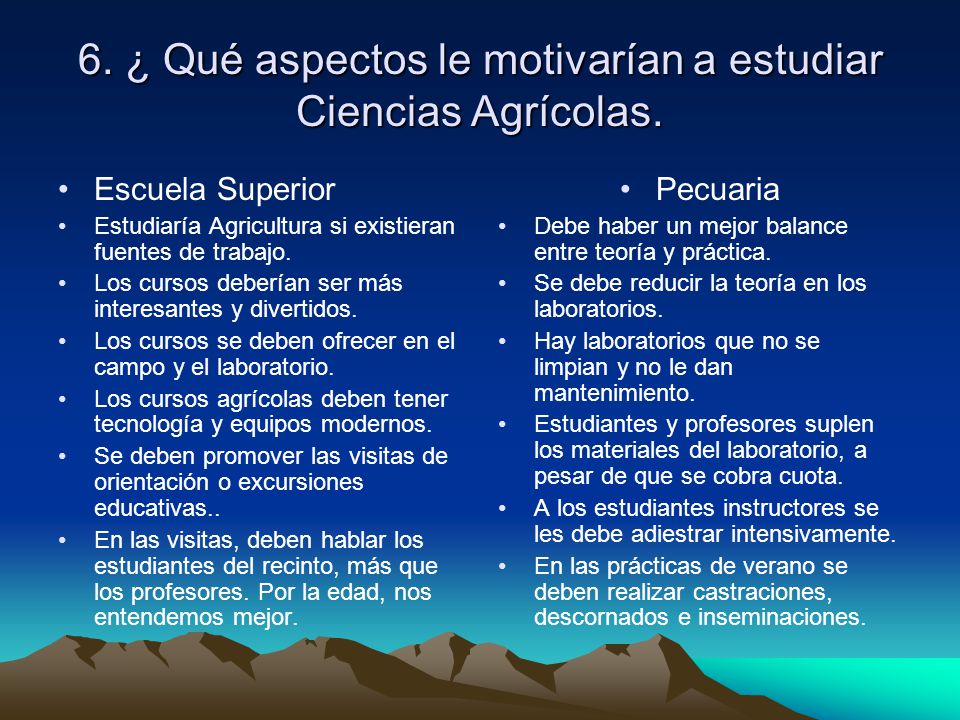 6. ¿ Qué aspectos le motivarían a estudiar Ciencias Agrícolas.

• Escuela Superior
• Estudiaría Agricultura si existieran fuentes de trabajo.
• Los cursos deberían ser más interesantes y divertidos.
• Los cursos se deben ofrecer en el campo y el laboratorio.
• Los cursos agrícolas deben tener tecnología y equipos modernos.
• Se deben promover las visitas de orientación o excursiones educativas..
• En las visitas, deben hablar los estudiantes del recinto, más que los profesores. Por la edad, nos entendemos mejor.

• Pecuaria
• Debe haber un mejor balance entre teoría y práctica.
• Se debe reducir la teoría en los laboratorios.
• Hay laboratorios que no se limpian y no le dan mantenimiento.
• Estudiantes y profesores suplen los materiales del laboratorio, a pesar de que se cobra cuota.
• A los estudiantes instructores se les debe adiestrar intensivamente.
• En las prácticas de verano se deben realizar castraciones, descornados e inseminaciones.